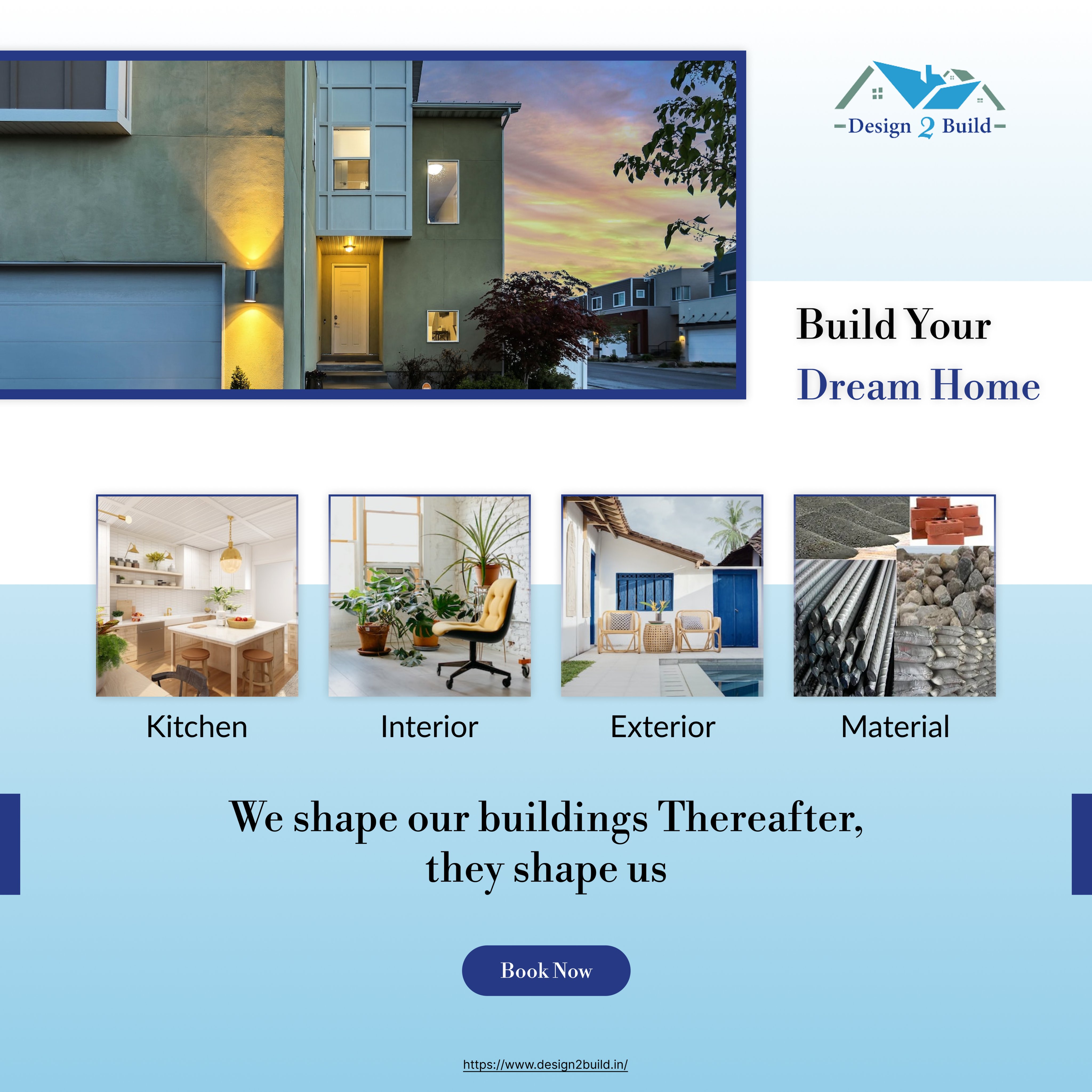 Design 2 Build

Build Your
Dream Home

Kitchen

Interior

Exterior

Material

We shape our buildings Thereafter, they shape us

Book Now

https://www.design2build.in/